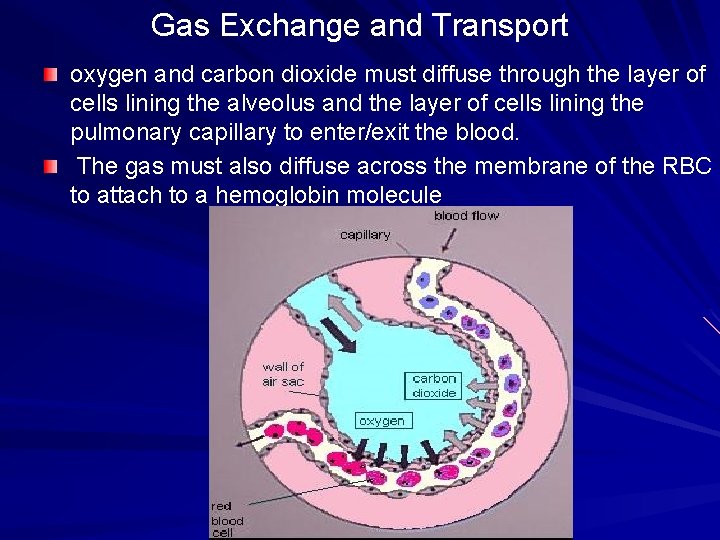 Gas Exchange and Transport

oxygen and carbon dioxide must diffuse through the layer of cells lining the alveolus and the layer of cells lining the pulmonary capillary to enter/exit the blood.

The gas must also diffuse across the membrane of the RBC to attach to a hemoglobin molecule

blood flow
capillary
wall of air sac
carbon dioxide
oxygen
red blood cell